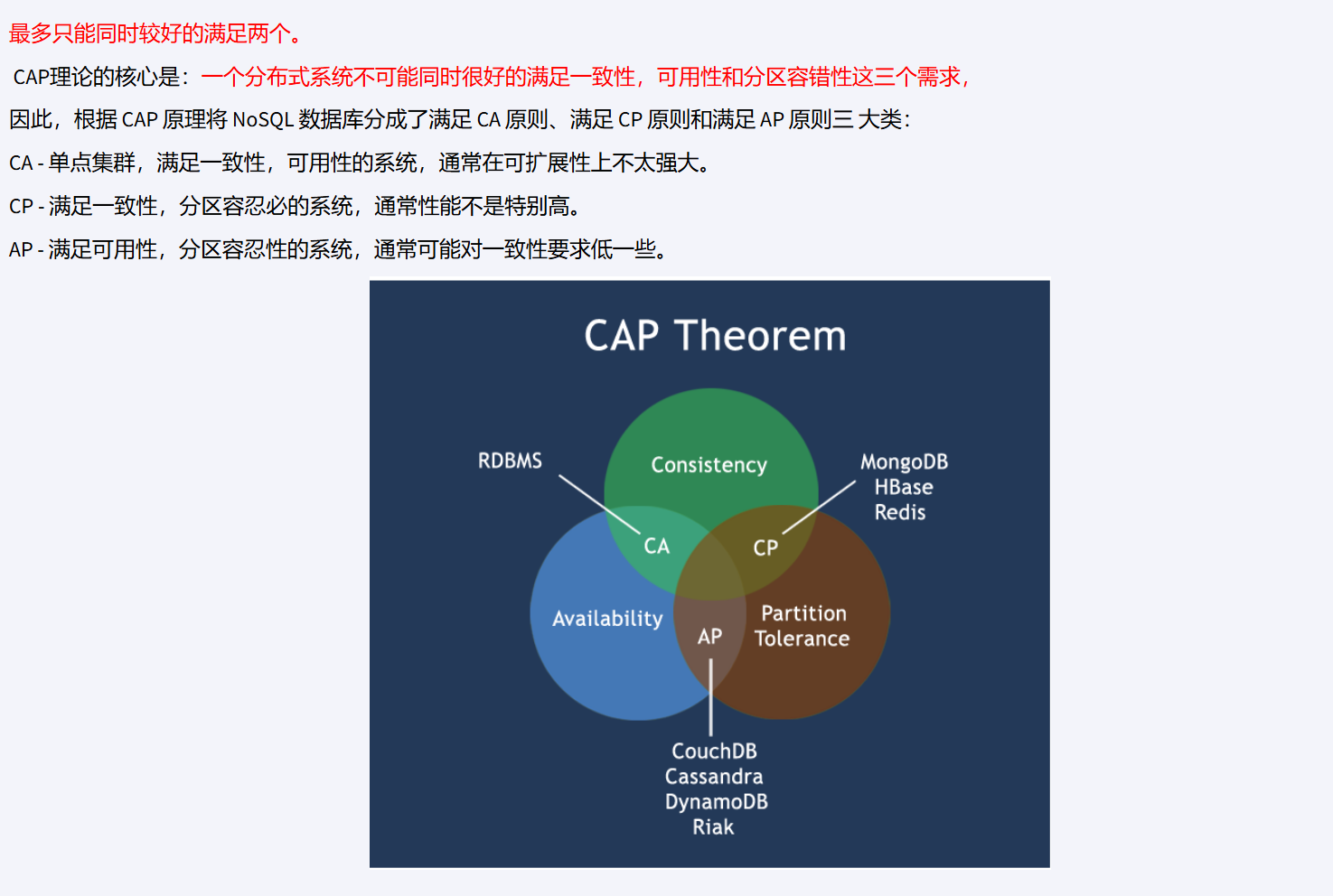 最多只能同时较好的满足两个。

CAP理论的核心是：一个分布式系统不可能同时很好的满足一致性，可用性和分区容错性这三个需求，

因此，根据 CAP 原理将 NoSQL 数据库分成了满足 CA 原则、满足 CP 原则和满足 AP 原则三 大类：

CA - 单点集群，满足一致性，可用性的系统，通常在可扩展性上不太强大。

CP - 满足一致性，分区容忍必的系统，通常性能不是特别高。

AP - 满足可用性，分区容忍性的系统，通常可能对一致性要求低一些。

CAP Theorem

RDBMS

Consistency

MongoDB
HBase
Redis

CA

CP

Availability

AP

Partition
Tolerance

CouchDB
Cassandra
DynamoDB
Riak